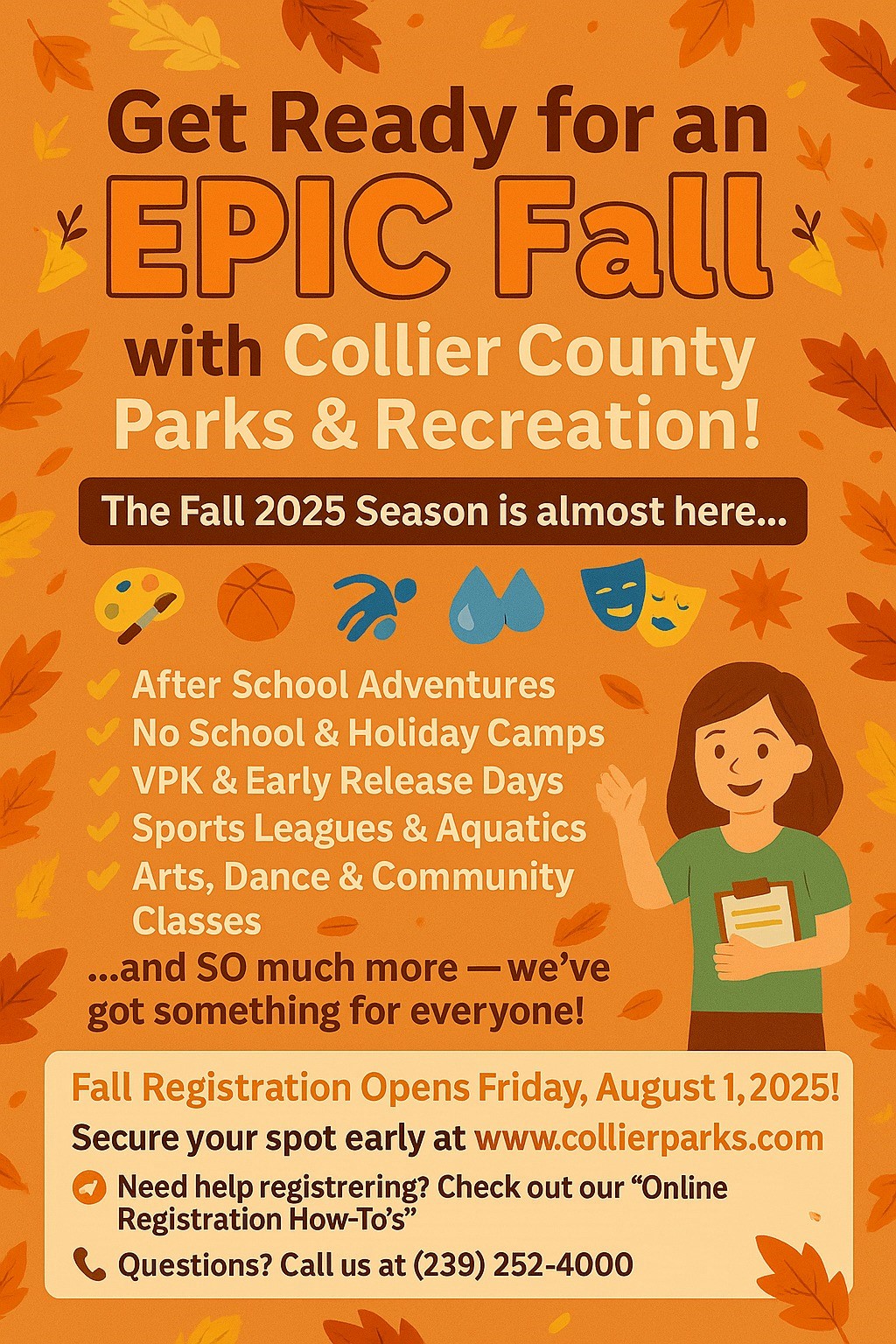 Get Ready for an
EPIC Fall
with Collier County Parks & Recreation!

The Fall 2025 Season is almost here...

After School Adventures
No School & Holiday Camps
VPK & Early Release Days
Sports Leagues & Aquatics
Arts, Dance & Community Classes

...and SO much more — we've got something for everyone!

Fall Registration Opens Friday, August 1, 2025!

Secure your spot early at www.collierparks.com

Need help registrering? Check out our "Online Registration How-To's"

Questions? Call us at (239) 252-4000